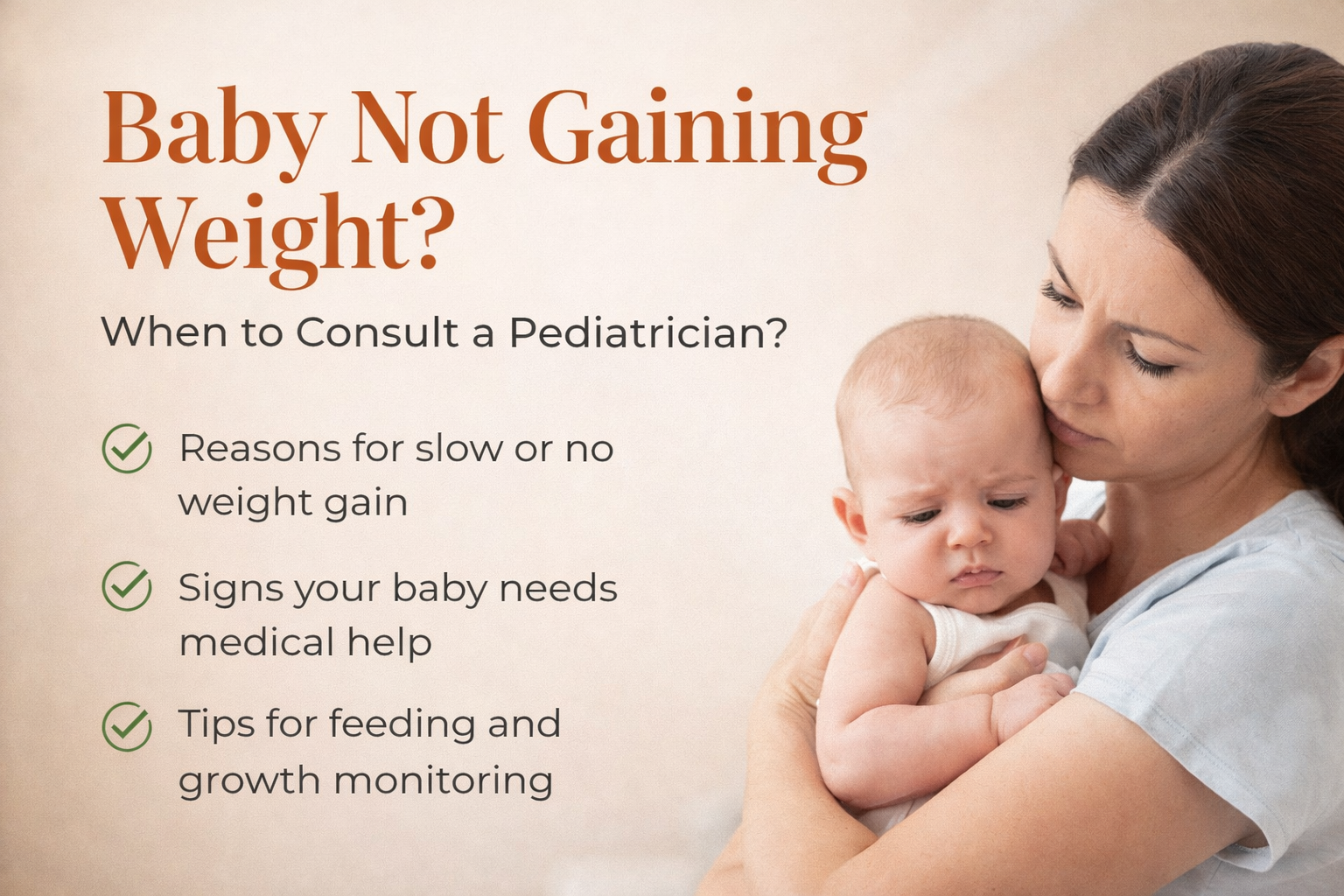 Baby Not Gaining Weight?

When to Consult a Pediatrician?

Reasons for slow or no weight gain

Signs your baby needs medical help

Tips for feeding and growth monitoring